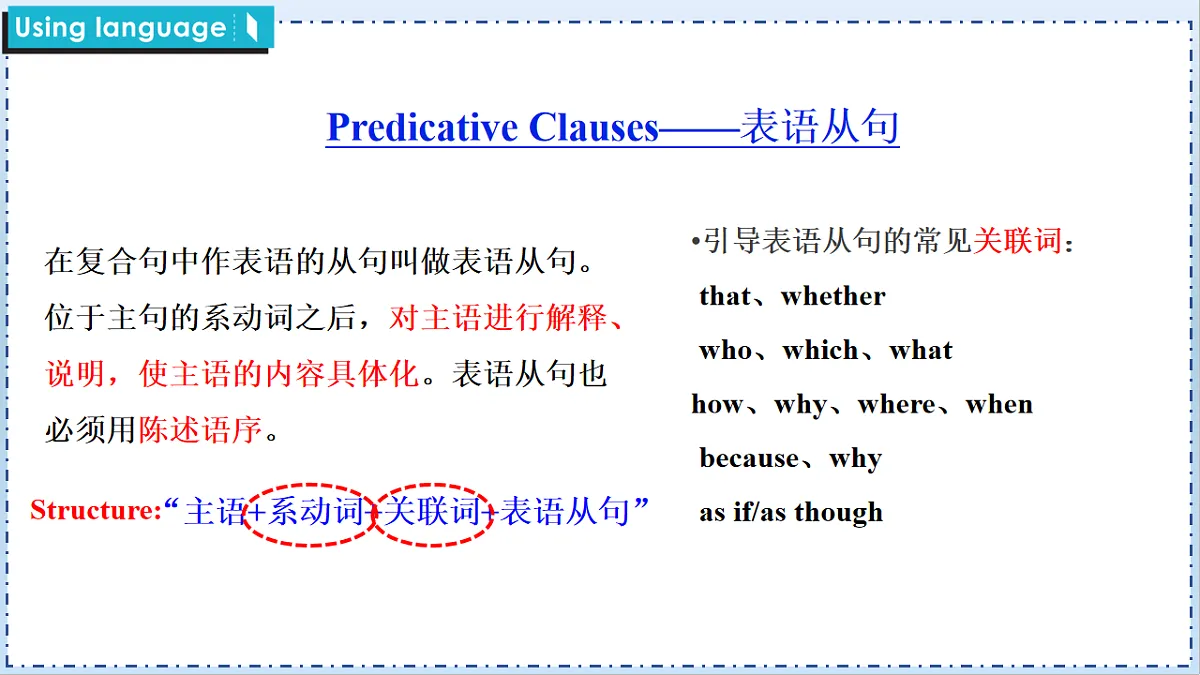 Using language

Predicative Clauses——表语从句

在复合句中作表语的从句叫做表语从句。位于主句的系动词之后，对主语进行解释、说明，使主语的内容具体化。表语从句也必须用陈述语序。

Structure:“主语+系动词+关联词+表语从句”

•引导表语从句的常见关联词：

that、whether

who、which、what

how、why、where、when

because、why

as if/as though